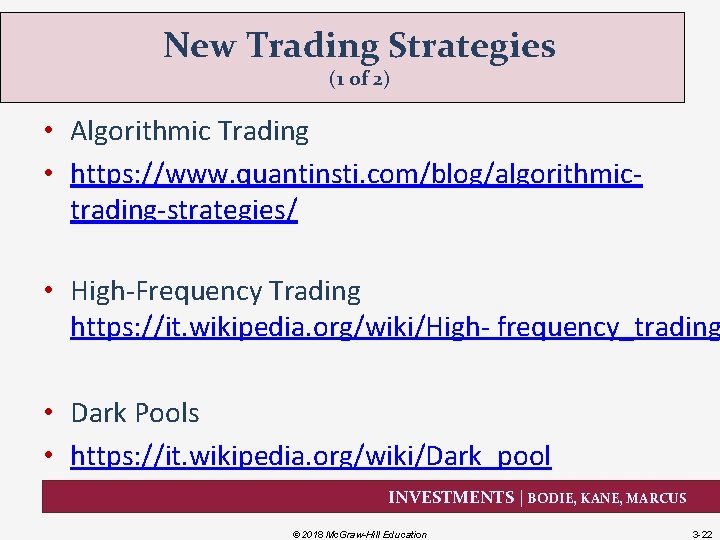 New Trading Strategies
(1 of 2)

• Algorithmic Trading
• https://www.quantinsti.com/blog/algorithmic-trading-strategies/

• High-Frequency Trading
https://it.wikipedia.org/wiki/High- frequency_trading

• Dark Pools
• https://it.wikipedia.org/wiki/Dark_pool

INVESTMENTS | BODIE, KANE, MARCUS

© 2018 McGraw-Hill Education

3-22